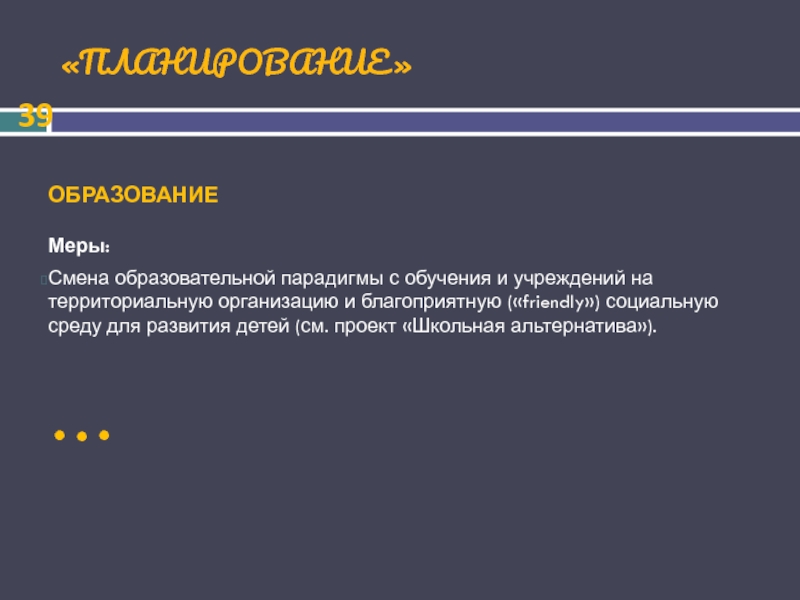 «ПЛАНИРОВАНИЕ»

39

ОБРАЗОВАНИЕ

Меры:

Смена образовательной парадигмы с обучения и учреждений на территориальную организацию и благоприятную («friendly») социальную среду для развития детей (см. проект «Школьная альтернатива»).

…